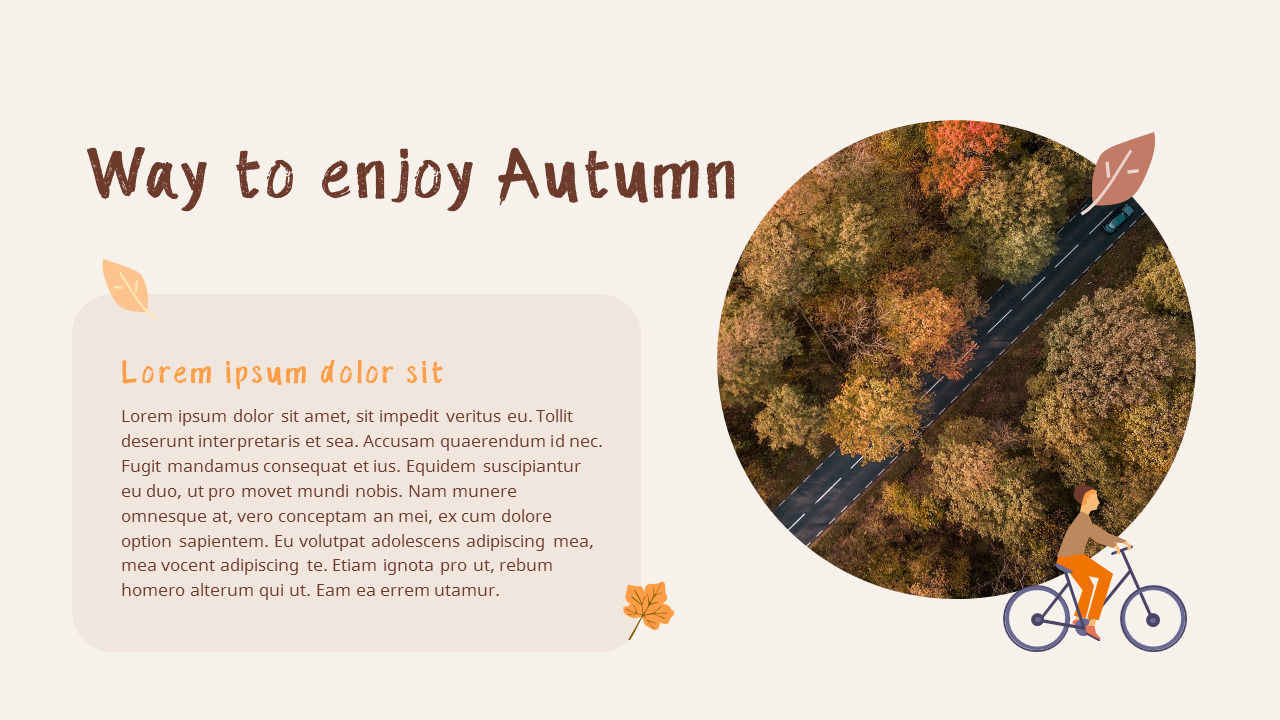 Way to enjoy Autumn

Lorem ipsum dolor sit

Lorem ipsum dolor sit amet, sit impedit veritus eu. Tollit deserunt interpretaris et sea. Accusam quaerendum id nec. Fugit mandamus consequat et ius. Equidem suscipiantur eu duo, ut pro movet mundi nobis. Nam munere omnesque at, vero conceptam an mei, ex cum dolore option sapientem. Eu volutpat adolescens adipiscing mea, mea vocent adipiscing te. Etiam ignota pro ut, rebum homero alterum qui ut. Eam ea errem utamur.